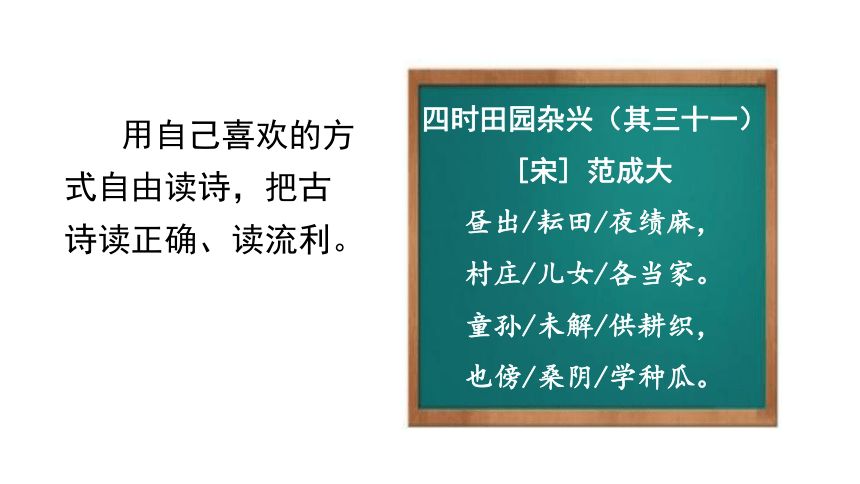 用自己喜欢的方式自由读诗，把古诗读正确、读流利。

四时田园杂兴（其三十一）

［宋］范成大

昼出/耘田/夜绩麻，

村庄/儿女/各当家。

童孙/未解/供耕织，

也傍/桑阴/学种瓜。